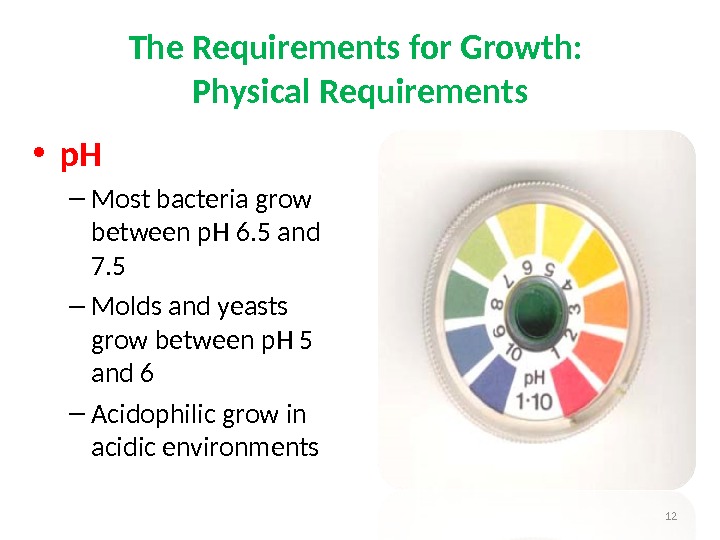 The Requirements for Growth: Physical Requirements

• pH

– Most bacteria grow between pH 6.5 and 7.5

– Molds and yeasts grow between pH 5 and 6

– Acidophilic grow in acidic environments

1 2 3 4 5 6 7 8 9 10

pH
1·10

12